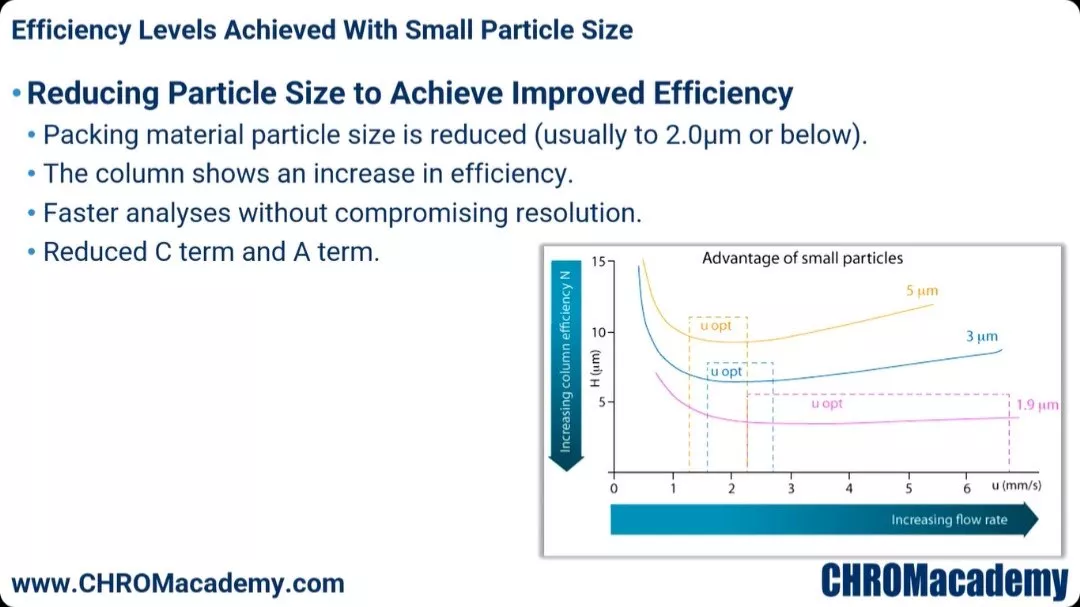 Efficiency Levels Achieved With Small Particle Size

• Reducing Particle Size to Achieve Improved Efficiency

• Packing material particle size is reduced (usually to 2.0μm or below).

• The column shows an increase in efficiency.

• Faster analyses without compromising resolution.

• Reduced C term and A term.

Advantage of small particles

Increasing column efficiency N

H (μm)

15

10

5

5 μm

3 μm

1.9 μm

u opt

u opt

u opt

0 1 2 3 4 5 6 u (mm/s)

Increasing flow rate

www.CHROMacademy.com

CHROMacademy